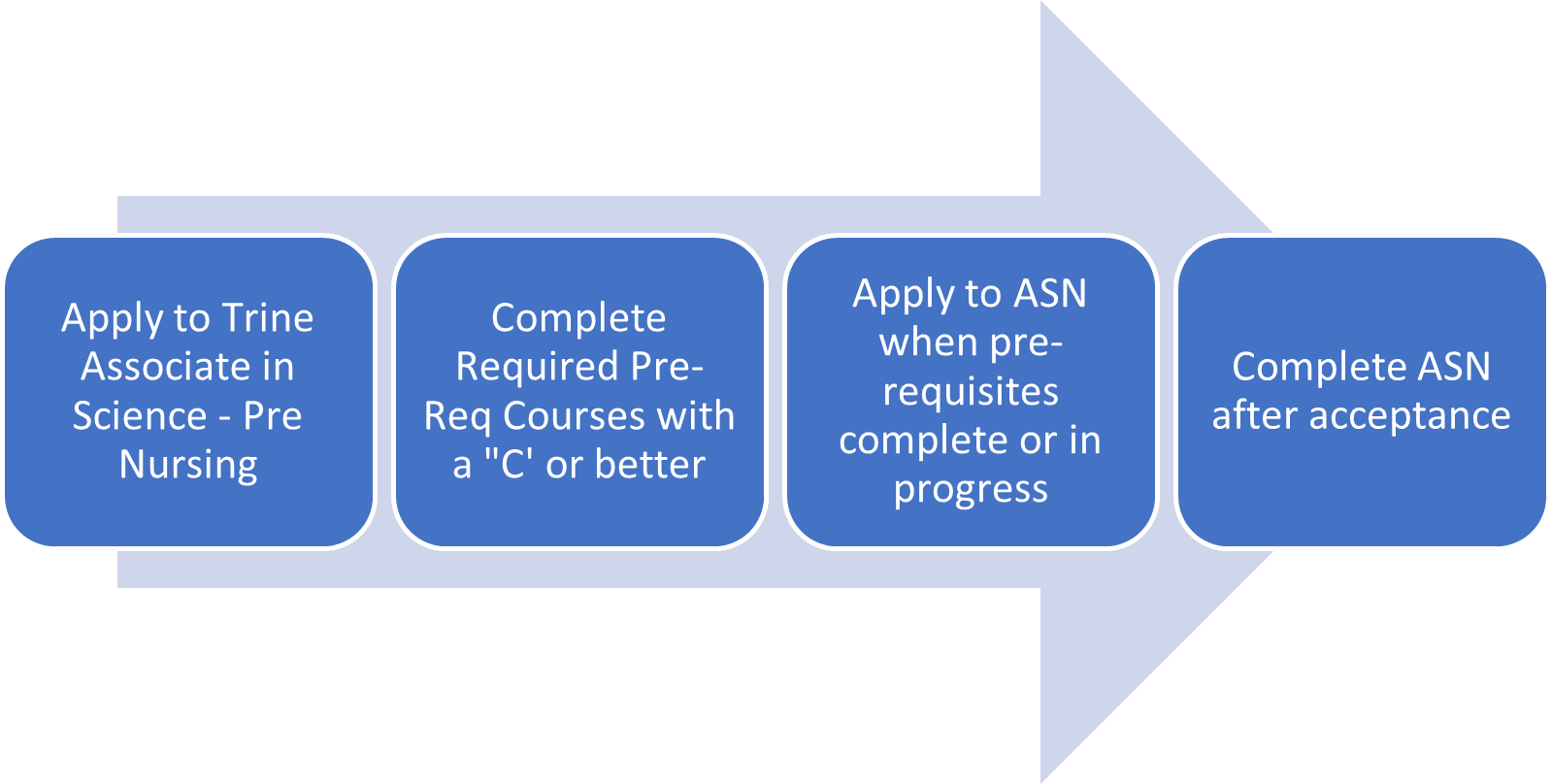 Apply to Trine Associate in Science - Pre Nursing

Complete Required Pre-Req Courses with a "C' or better

Apply to ASN when pre-requisites complete or in progress

Complete ASN after acceptance